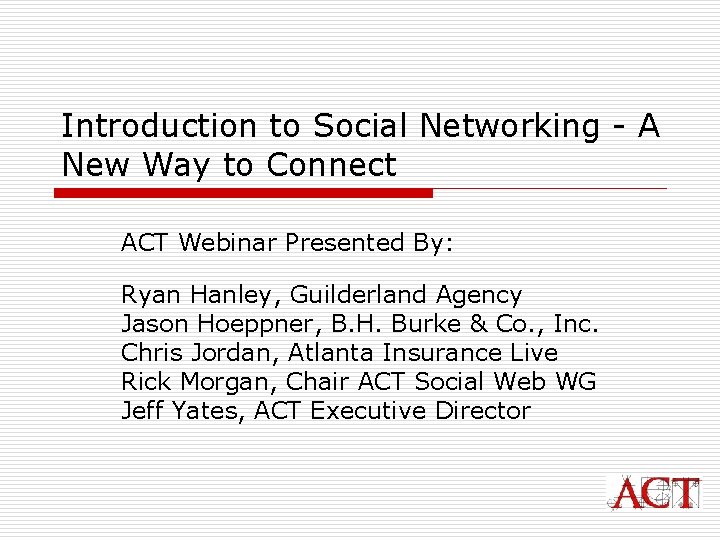 Introduction to Social Networking - A New Way to Connect

ACT Webinar Presented By:

Ryan Hanley, Guilderland Agency
Jason Hoeppner, B.H. Burke & Co., Inc.
Chris Jordan, Atlanta Insurance Live
Rick Morgan, Chair ACT Social Web WG
Jeff Yates, ACT Executive Director

ACT